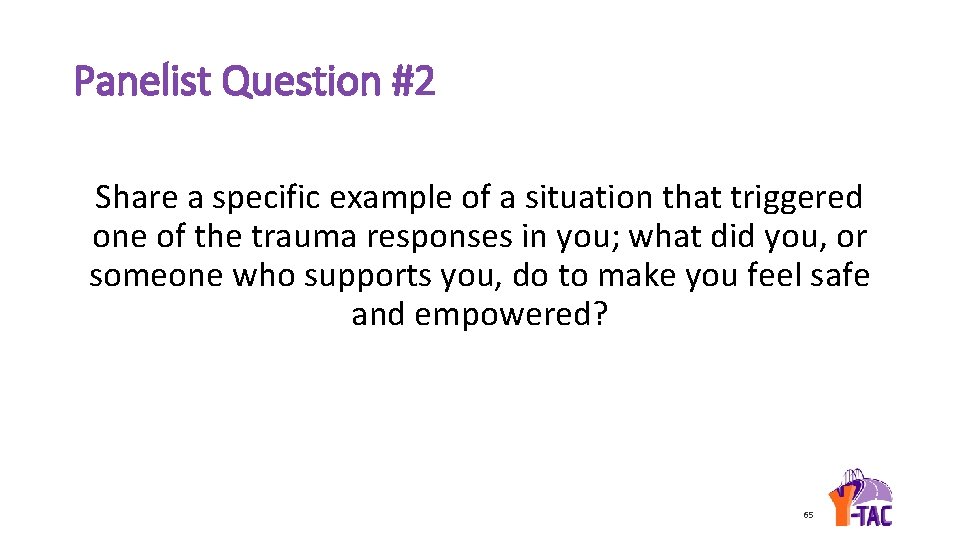 Panelist Question #2

Share a specific example of a situation that triggered one of the trauma responses in you; what did you, or someone who supports you, do to make you feel safe and empowered?

65

Y-TAC